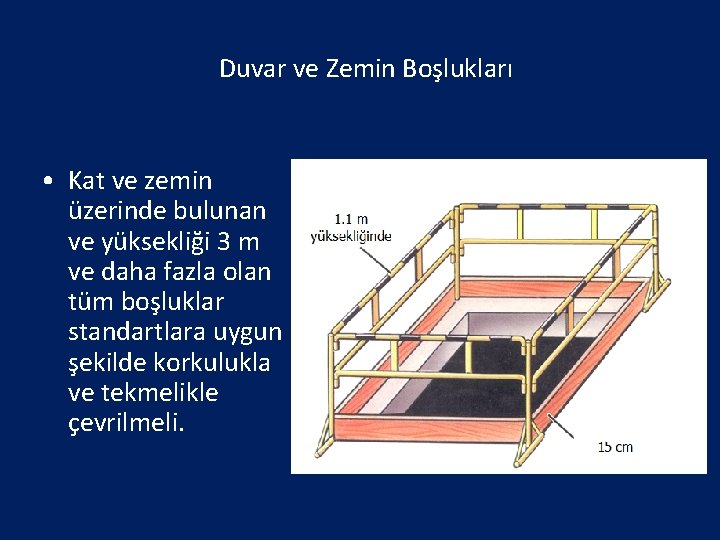 Duvar ve Zemin Boşlukları

• Kat ve zemin üzerinde bulunan ve yüksekliği 3 m ve daha fazla olan tüm boşluklar standartlara uygun şekilde korkulukla ve tekmelikle çevrilmeli.

1.1 m yüksekliğinde

15 cm